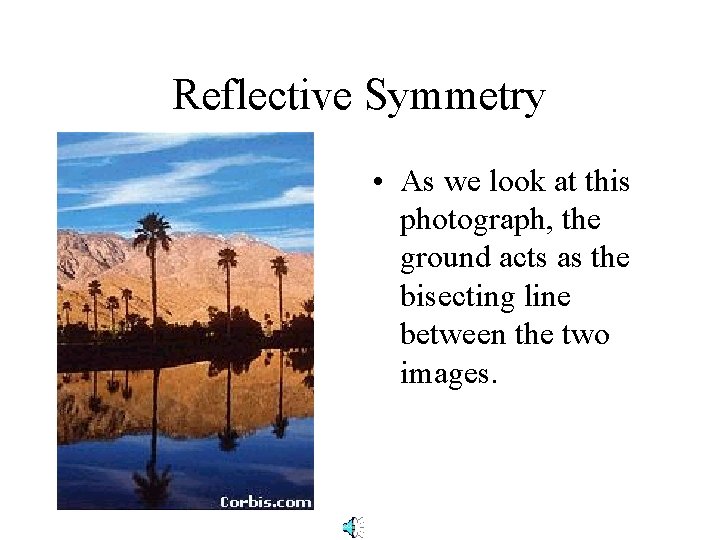 Reflective Symmetry

Corbis.com

• As we look at this photograph, the ground acts as the bisecting line between the two images.